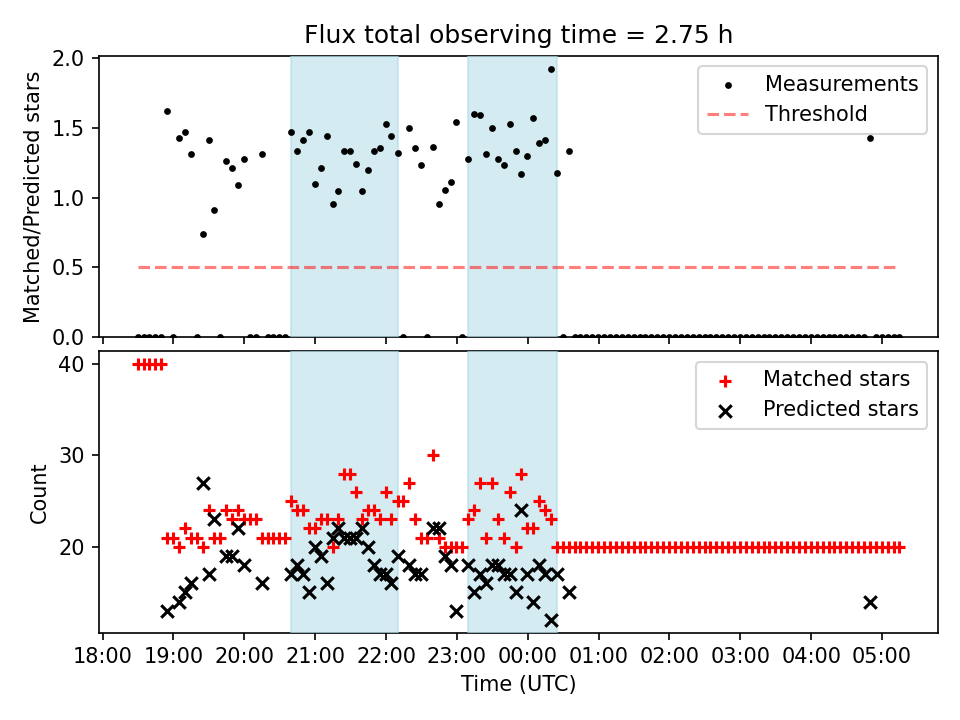 Flux total observing time = 2.75 h

Matched/Predicted stars

2.0
1.5
1.0
0.5
0.0

Measurements
Threshold

Count

40
30
20

Matched stars
Predicted stars

18:00 19:00 20:00 21:00 22:00 23:00 00:00 01:00 02:00 03:00 04:00 05:00

Time (UTC)